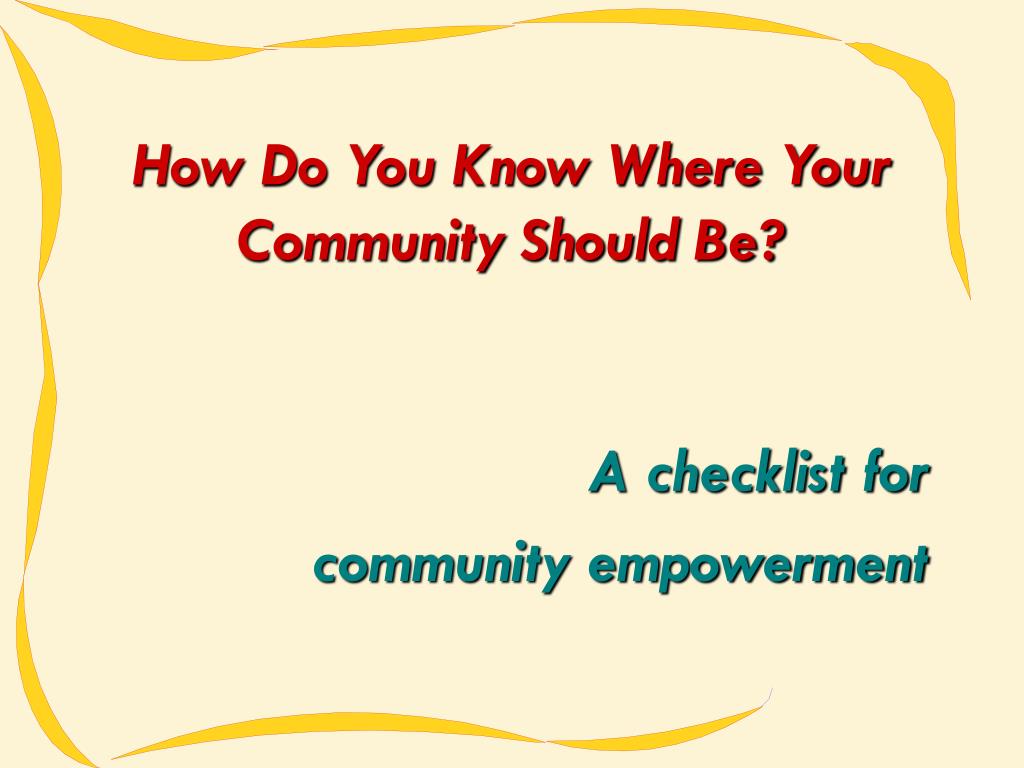 How Do You Know Where Your Community Should Be?

A checklist for community empowerment